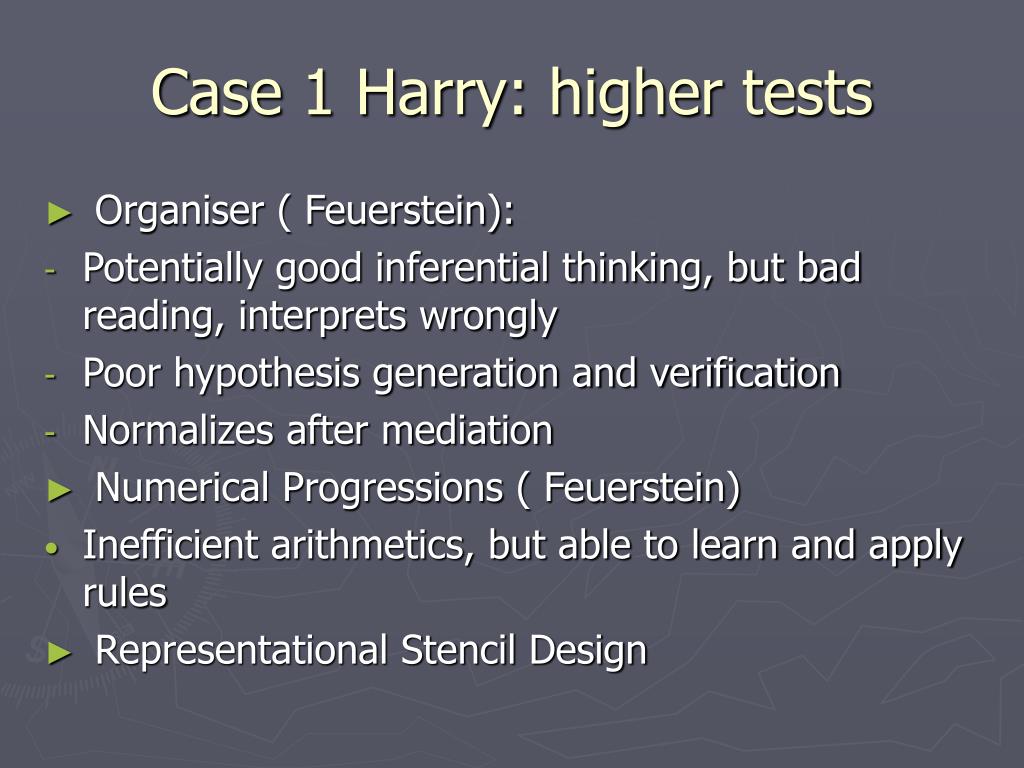 Case 1 Harry: higher tests

► Organiser ( Feuerstein):

- Potentially good inferential thinking, but bad reading, interprets wrongly
- Poor hypothesis generation and verification
- Normalizes after mediation

► Numerical Progressions ( Feuerstein)

• Inefficient arithmetics, but able to learn and apply rules

► Representational Stencil Design